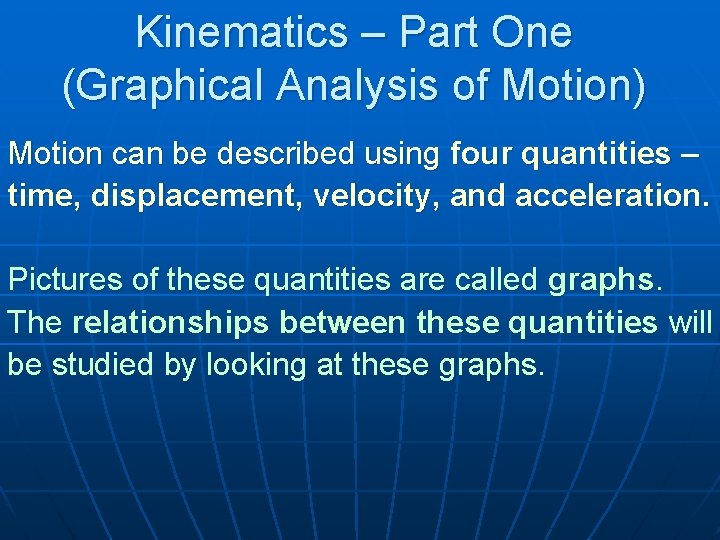 Kinematics – Part One
(Graphical Analysis of Motion)

Motion can be described using four quantities – time, displacement, velocity, and acceleration.

Pictures of these quantities are called graphs. The relationships between these quantities will be studied by looking at these graphs.